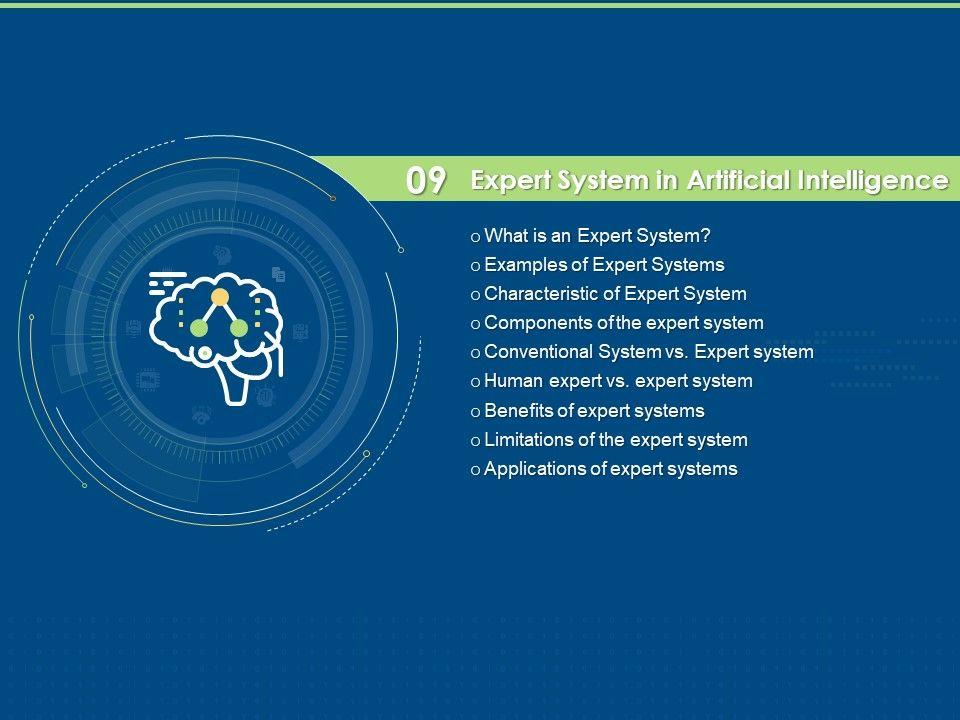 09 Expert System in Artificial Intelligence

o What is an Expert System?
o Examples of Expert Systems
o Characteristic of Expert System
o Components of the expert system
o Conventional System vs. Expert system
o Human expert vs. expert system
o Benefits of expert systems
o Limitations of the expert system
o Applications of expert systems